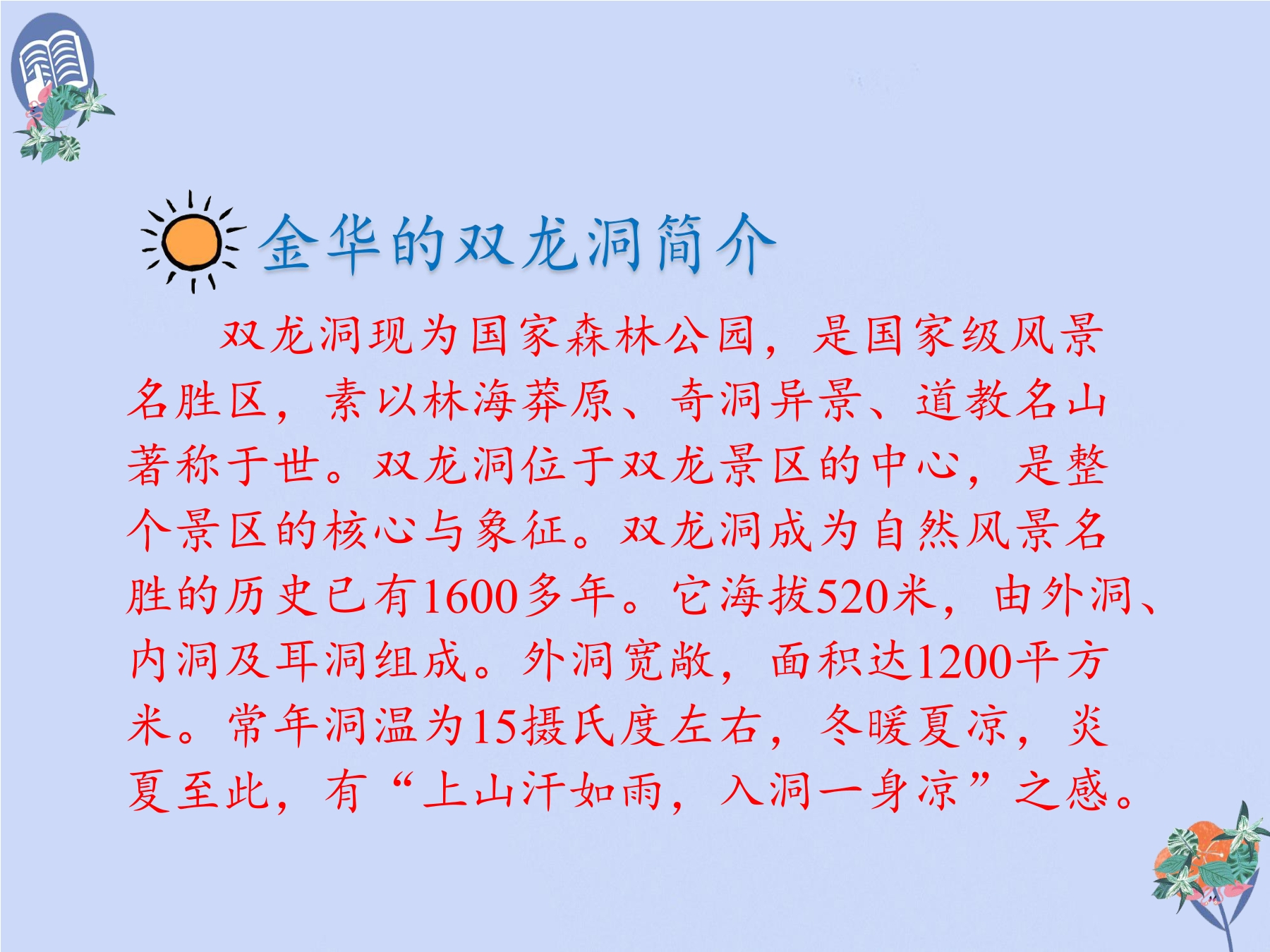 金华的双龙洞简介

双龙洞现为国家森林公园，是国家级风景名胜区，素以林海莽原、奇洞异景、道教名山著称于世。双龙洞位于双龙景区的中心，是整个景区的核心与象征。双龙洞成为自然风景名胜的历史已有1600多年。它海拔520米，由外洞、内洞及耳洞组成。外洞宽敞，面积达1200平方米。常年洞温为15摄氏度左右，冬暖夏凉，炎夏至此，有“上山汗如雨，入洞一身凉”之感。